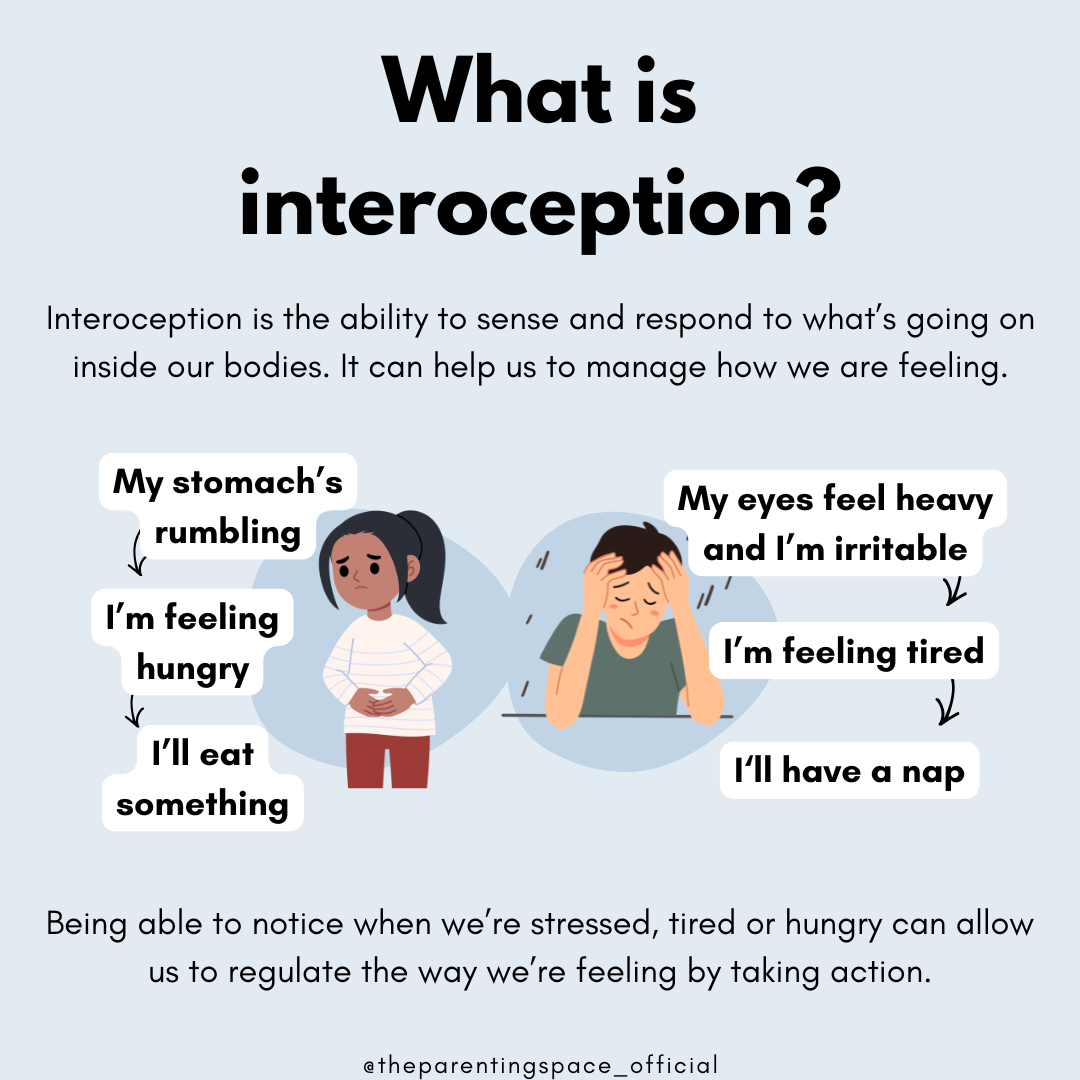 What is interoception?

Interoception is the ability to sense and respond to what's going on inside our bodies. It can help us to manage how we are feeling.

My stomach's rumbling

I'm feeling hungry

I'll eat something

My eyes feel heavy and I'm irritable

I'm feeling tired

I'll have a nap

Being able to notice when we're stressed, tired or hungry can allow us to regulate the way we're feeling by taking action.

@theparentingspace_official